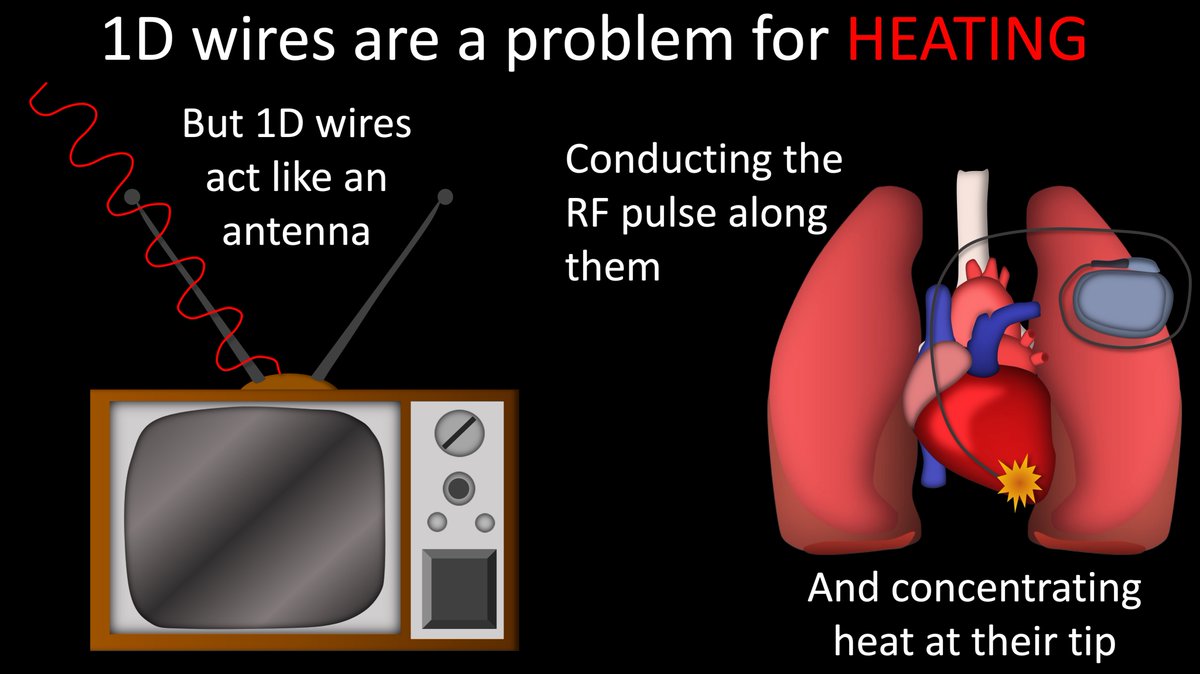 1D wires are a problem for HEATING

But 1D wires act like an antenna

Conducting the RF pulse along them

And concentrating heat at their tip